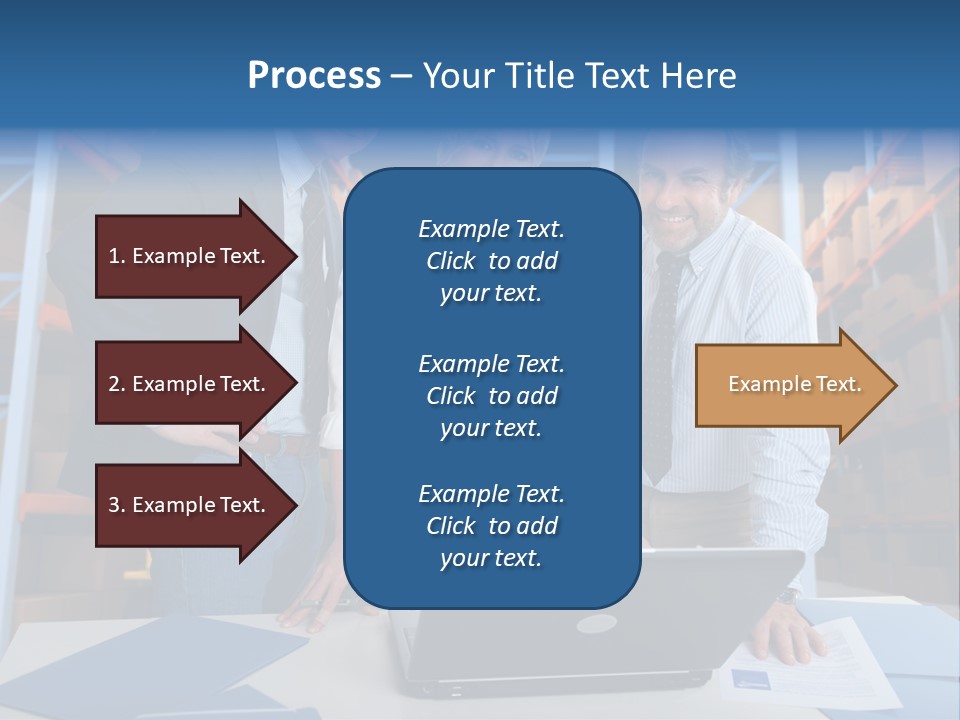 Process – Your Title Text Here

1. Example Text.

2. Example Text.

3. Example Text.

Example Text. Click to add your text.

Example Text. Click to add your text.

Example Text. Click to add your text.

Example Text.